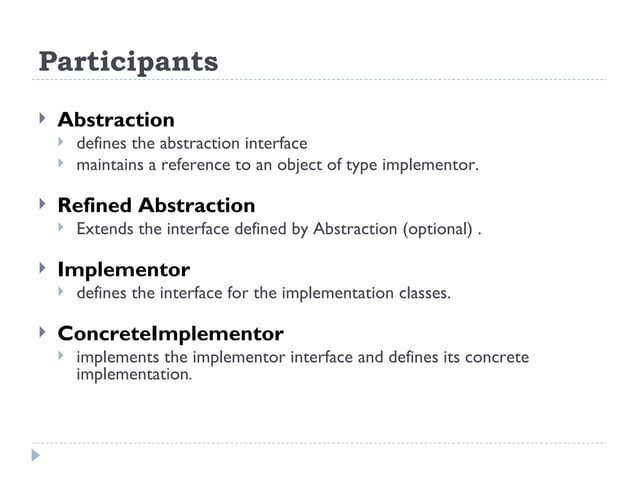 Participants

Abstraction
defines the abstraction interface
maintains a reference to an object of type implementor.

Refined Abstraction
Extends the interface defined by Abstraction (optional) .

Implementor
defines the interface for the implementation classes.

ConcreteImplementor
implements the implementor interface and defines its concrete implementation.